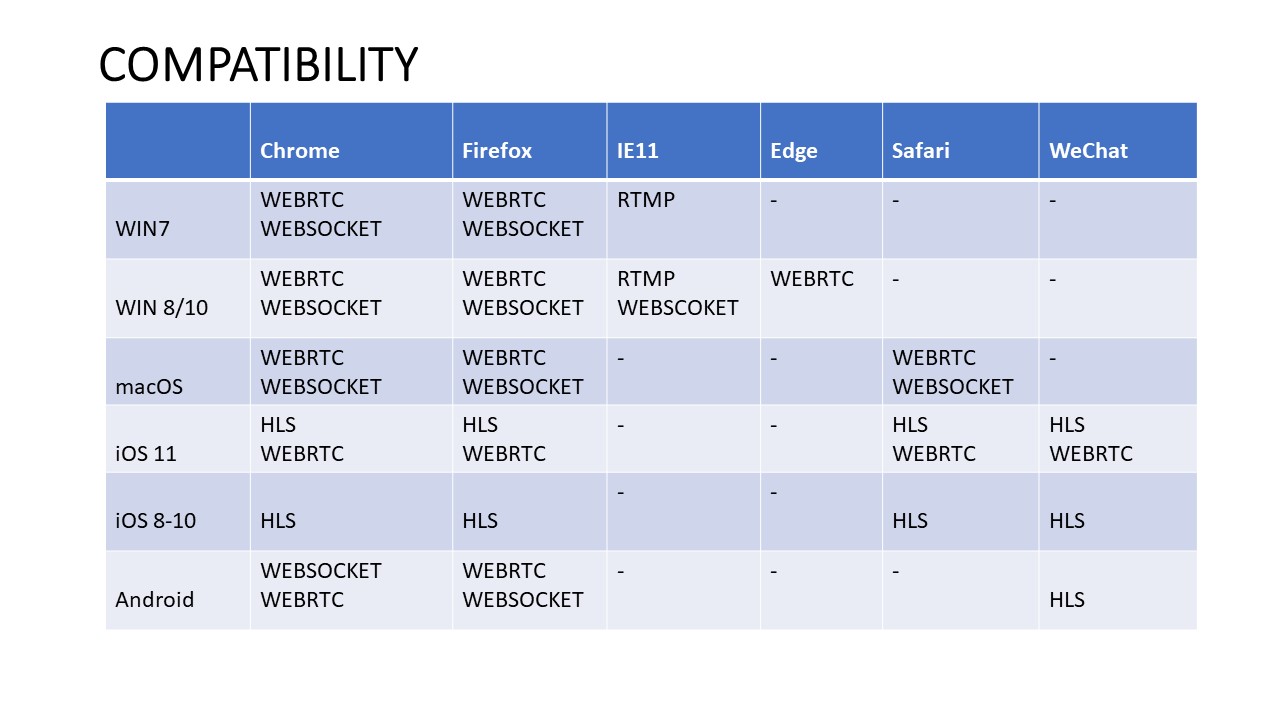 COMPATIBILITY

| | Chrome | Firefox | IE11 | Edge | Safari | WeChat |
|---|---|---|---|---|---|---|
| WIN7 | WEBRTC WEBSOCKET | WEBRTC WEBSOCKET | RTMP | - | - | - |
| WIN 8/10 | WEBRTC WEBSOCKET | WEBRTC WEBSOCKET | RTMP WEBSCOKET | WEBRTC | - | - |
| macOS | WEBRTC WEBSOCKET | WEBRTC WEBSOCKET | - | - | WEBRTC WEBSOCKET | - |
| iOS 11 | HLS WEBRTC | HLS WEBRTC | - | - | HLS WEBRTC | HLS WEBRTC |
| iOS 8-10 | HLS | HLS | - | - | HLS | HLS |
| Android | WEBSOCKET WEBRTC | WEBRTC WEBSOCKET | - | - | - | HLS |